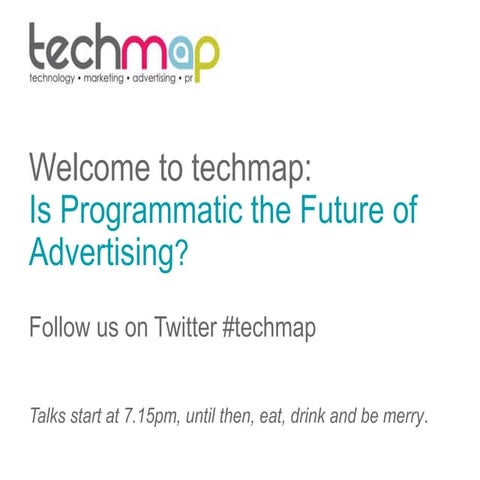 techmap
technology • marketing • advertising • pr

Welcome to techmap:
Is Programmatic the Future of Advertising?

Follow us on Twitter #techmap

Talks start at 7.15pm, until then, eat, drink and be merry.